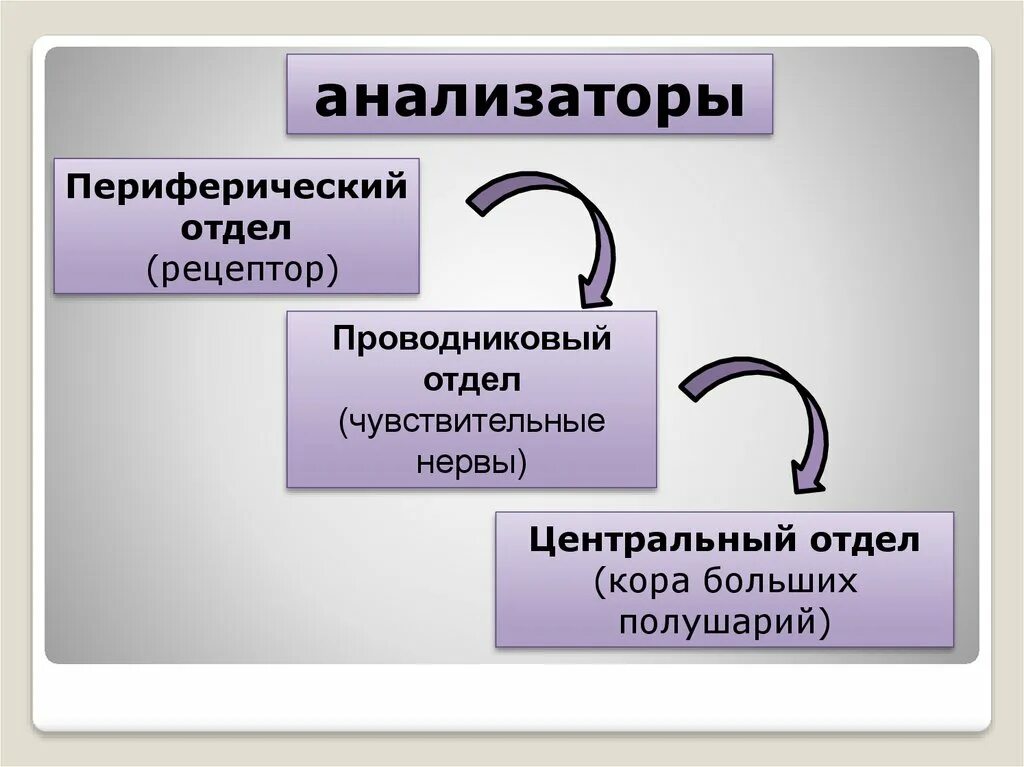 анализаторы

Периферический отдел (рецептор)

Проводниковый отдел (чувствительные нервы)

Центральный отдел (кора больших полушарий)